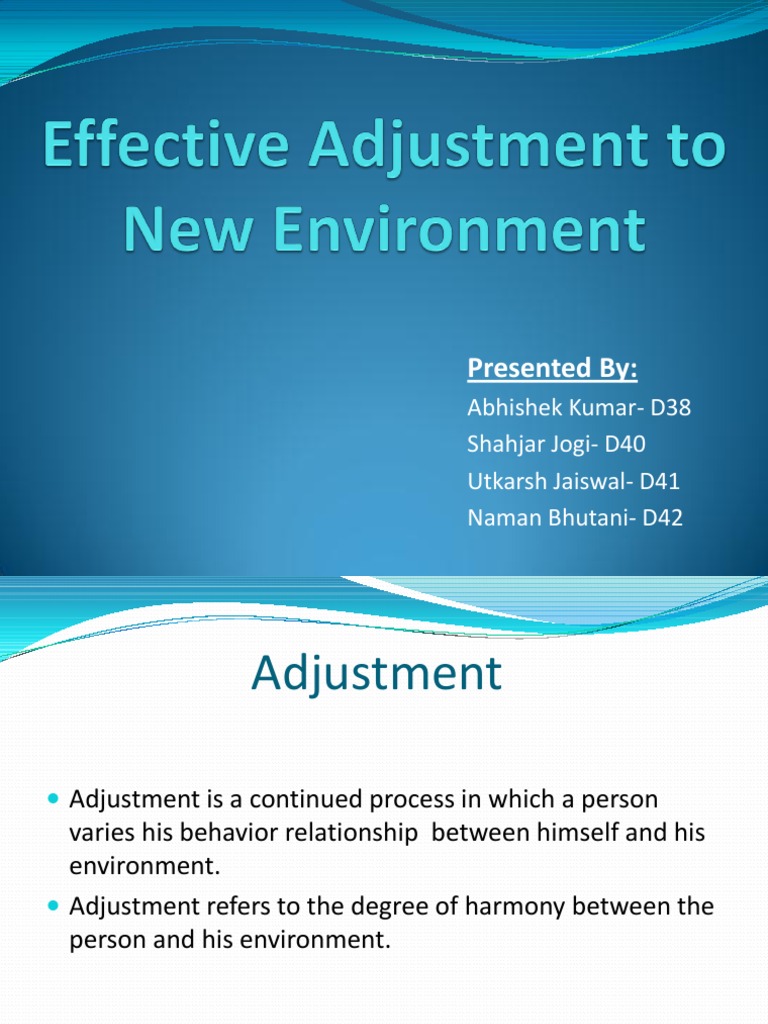 Effective Adjustment to New Environment

Presented By:
Abhishek Kumar- D38
Shahjar Jogi- D40
Utkarsh Jaiswal- D41
Naman Bhutani- D42

Adjustment

- Adjustment is a continued process in which a person varies his behavior relationship between himself and his environment.
- Adjustment refers to the degree of harmony between the person and his environment.